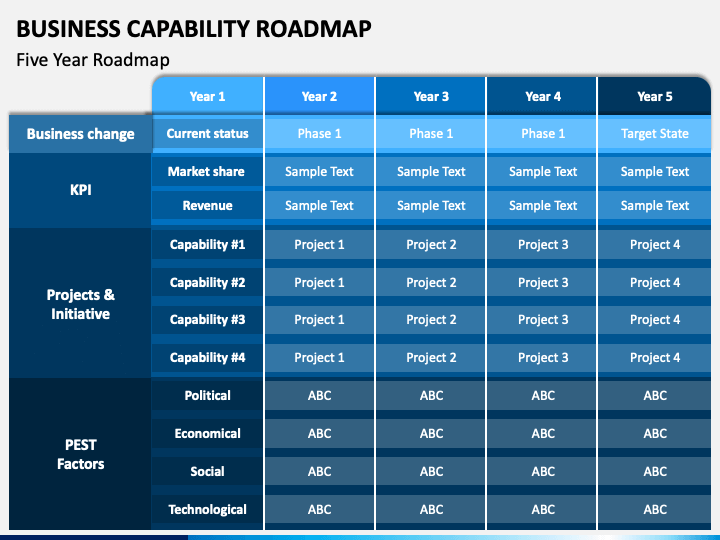 BUSINESS CAPABILITY ROADMAP

Five Year Roadmap

| | Year 1 | Year 2 | Year 3 | Year 4 | Year 5 |
|---|---|---|---|---|---|
| Business change | Current status | Phase 1 | Phase 1 | Phase 1 | Target State |
| KPI | Market share | Sample Text | Sample Text | Sample Text | Sample Text |
| | Revenue | Sample Text | Sample Text | Sample Text | Sample Text |
| Projects & Initiative | Capability #1 | Project 1 | Project 2 | Project 3 | Project 4 |
| | Capability #2 | Project 1 | Project 2 | Project 3 | Project 4 |
| | Capability #3 | Project 1 | Project 2 | Project 3 | Project 4 |
| | Capability #4 | Project 1 | Project 2 | Project 3 | Project 4 |
| PEST Factors | Political | ABC | ABC | ABC | ABC |
| | Economical | ABC | ABC | ABC | ABC |
| | Social | ABC | ABC | ABC | ABC |
| | Technological | ABC | ABC | ABC | ABC |